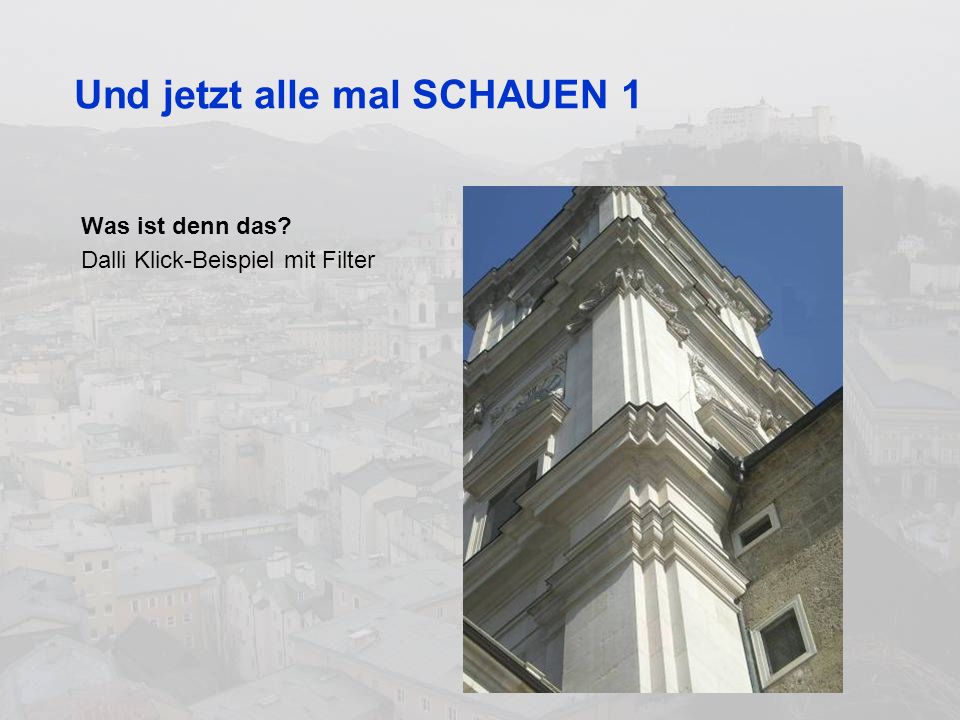 Und jetzt alle mal SCHAUEN 1

Was ist denn das?

Dalli Klick-Beispiel mit Filter